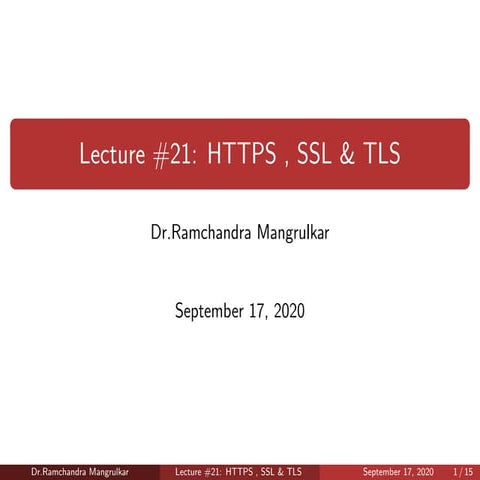 Lecture #21: HTTPS , SSL & TLS

Dr.Ramchandra Mangrulkar

September 17, 2020

Dr.Ramchandra Mangrulkar Lecture #21: HTTPS , SSL & TLS September 17, 2020 1 / 15